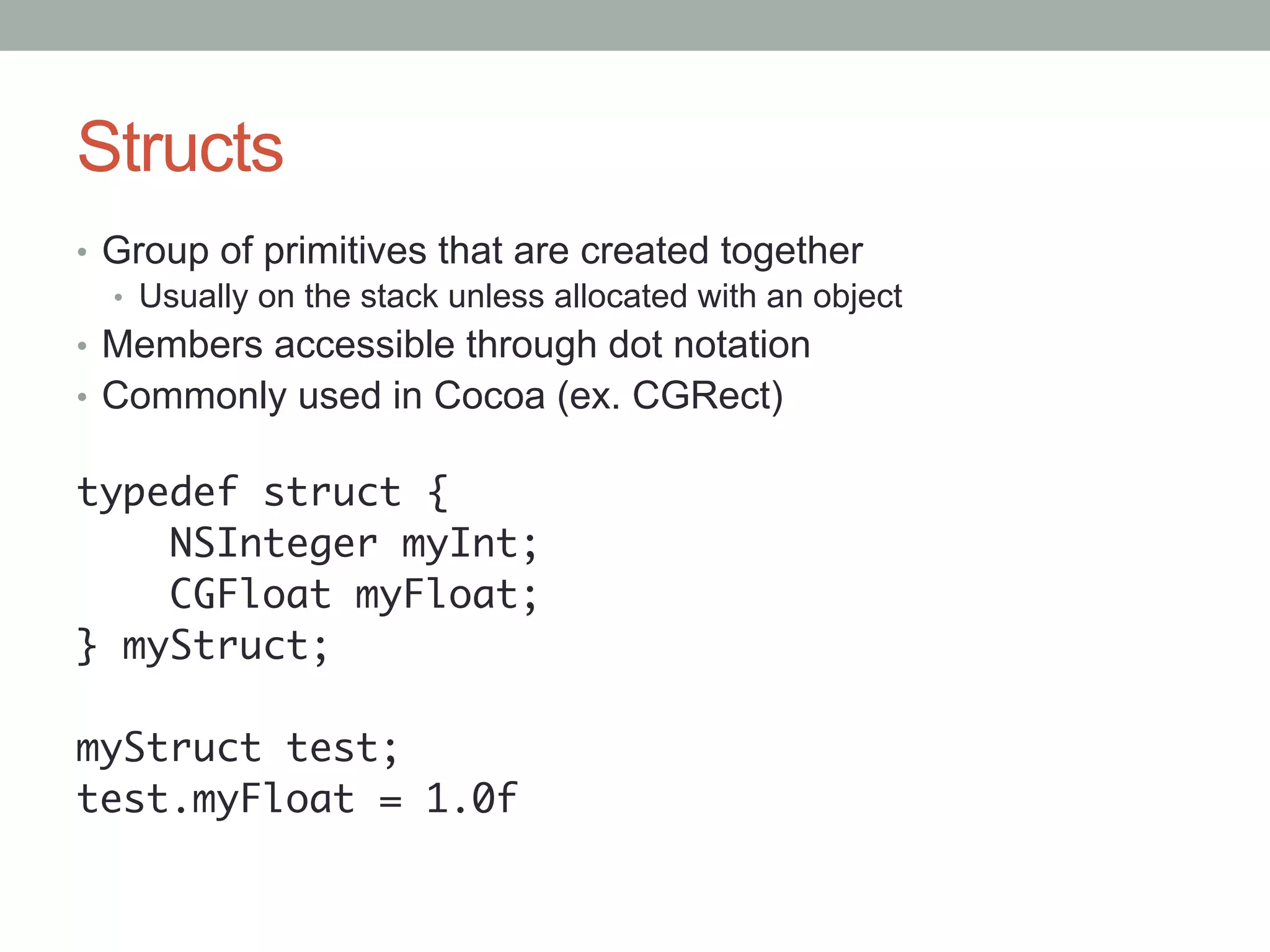 Structs

• Group of primitives that are created together
  • Usually on the stack unless allocated with an object
• Members accessible through dot notation
• Commonly used in Cocoa (ex. CGRect)

typedef struct {
    NSInteger myInt;
    CGFloat myFloat;
} myStruct;

myStruct test;
test.myFloat = 1.0f